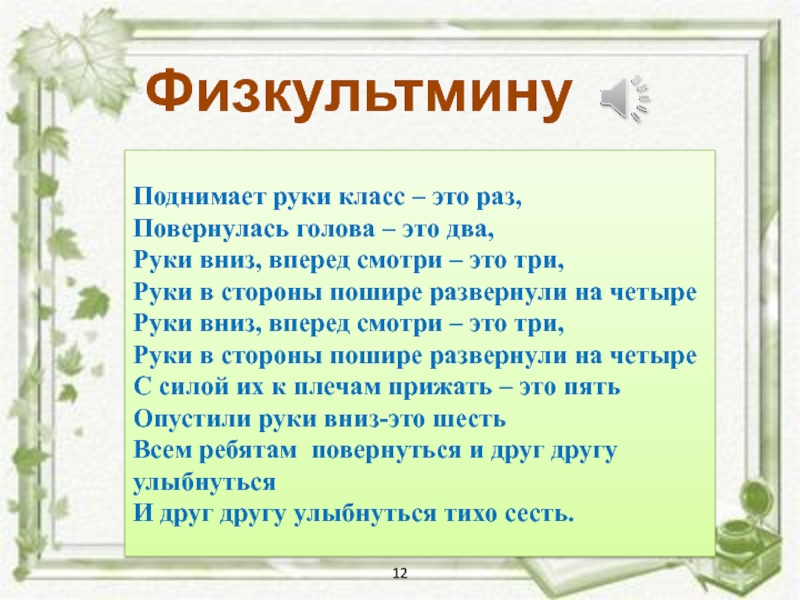 Физкультмину

Поднимает руки класс – это раз,
Повернулась голова – это два,
Руки вниз, вперед смотри – это три,
Руки в стороны пошире развернули на четыре
Руки вниз, вперед смотри – это три,
Руки в стороны пошире развернули на четыре
С силой их к плечам прижать – это пять
Опустили руки вниз-это шесть
Всем ребятам повернуться и друг другу улыбнуться
И друг другу улыбнуться тихо сесть.

12